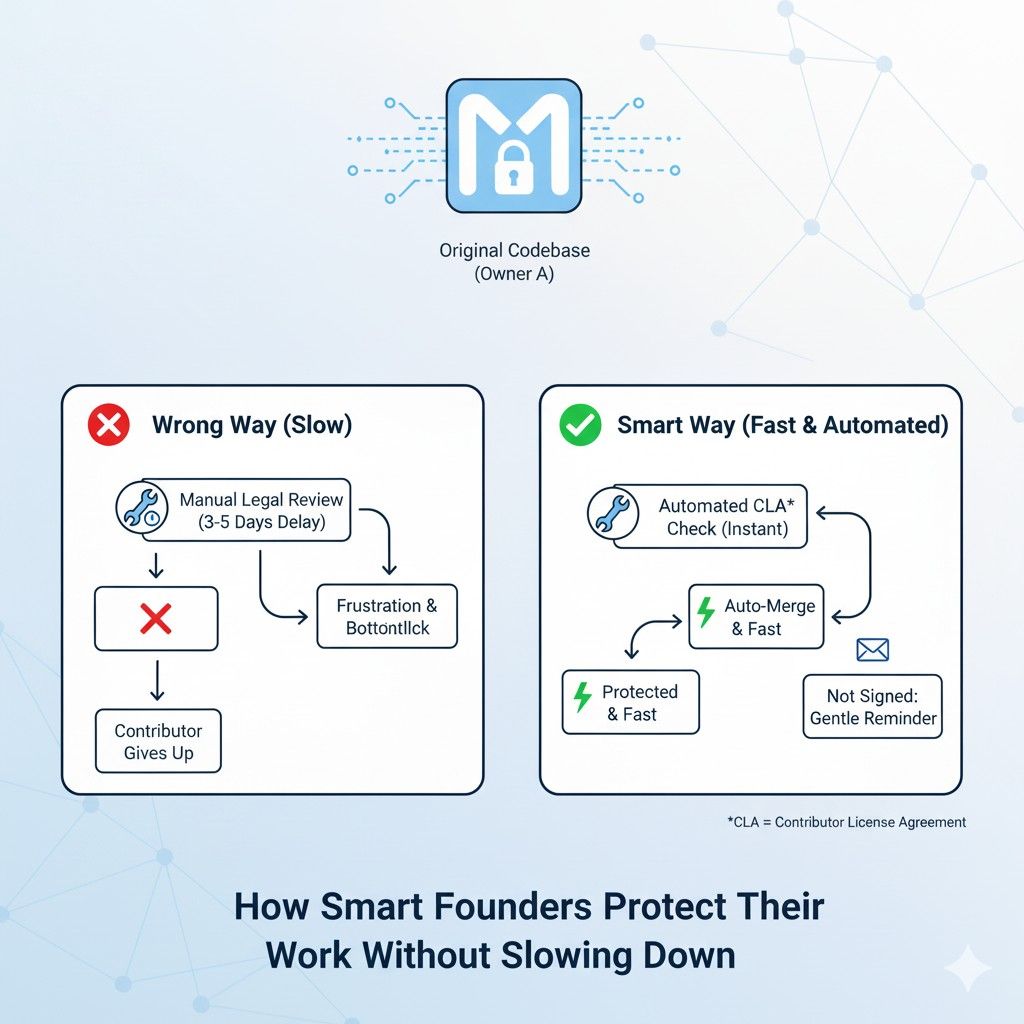 Original Codebase
(Owner A)

Wrong Way (Slow)

Manual Legal Review
(3-5 Days Delay)

Frustration &
Bottontllck

Contributor
Gives Up

Smart Way (Fast & Automated)

Automated CLA*
Check (Instant)

Auto-Merge
& Fast

Protected
& Fast

Not Signed:
Gentle Reminder

*CLA = Contributor License Agreement

How Smart Founders Protect Their
Work Without Slowing Down